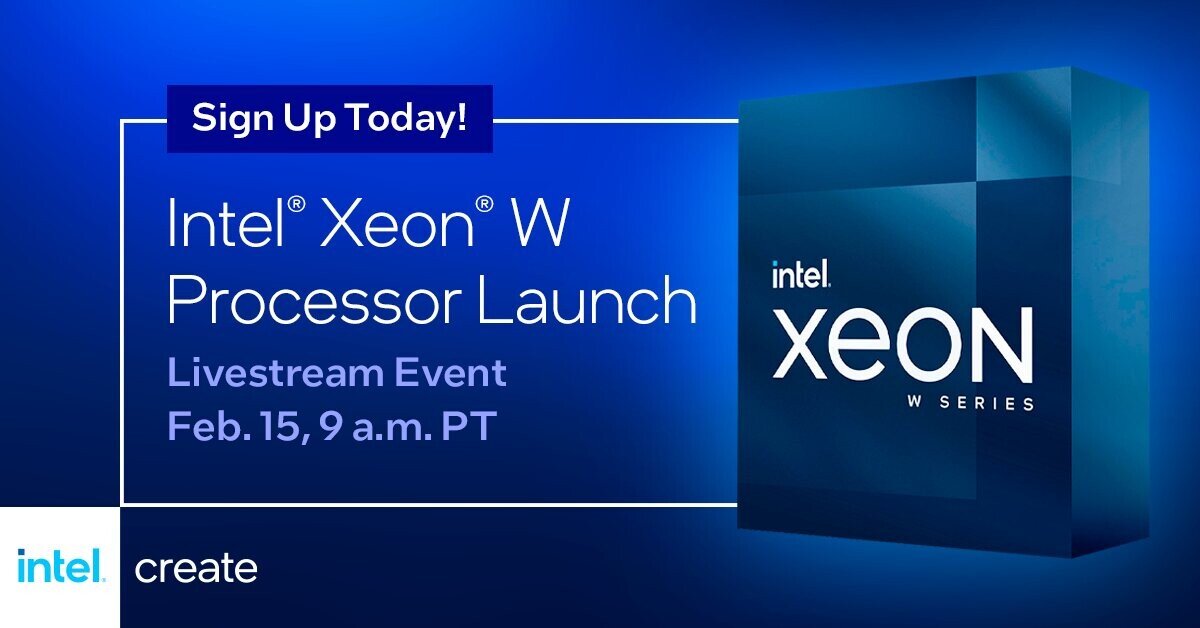 Sign Up Today!

Intel® Xeon® W Processor Launch

Livestream Event
Feb. 15, 9 a.m. PT

intel.
XEON
W SERIES

intel. create